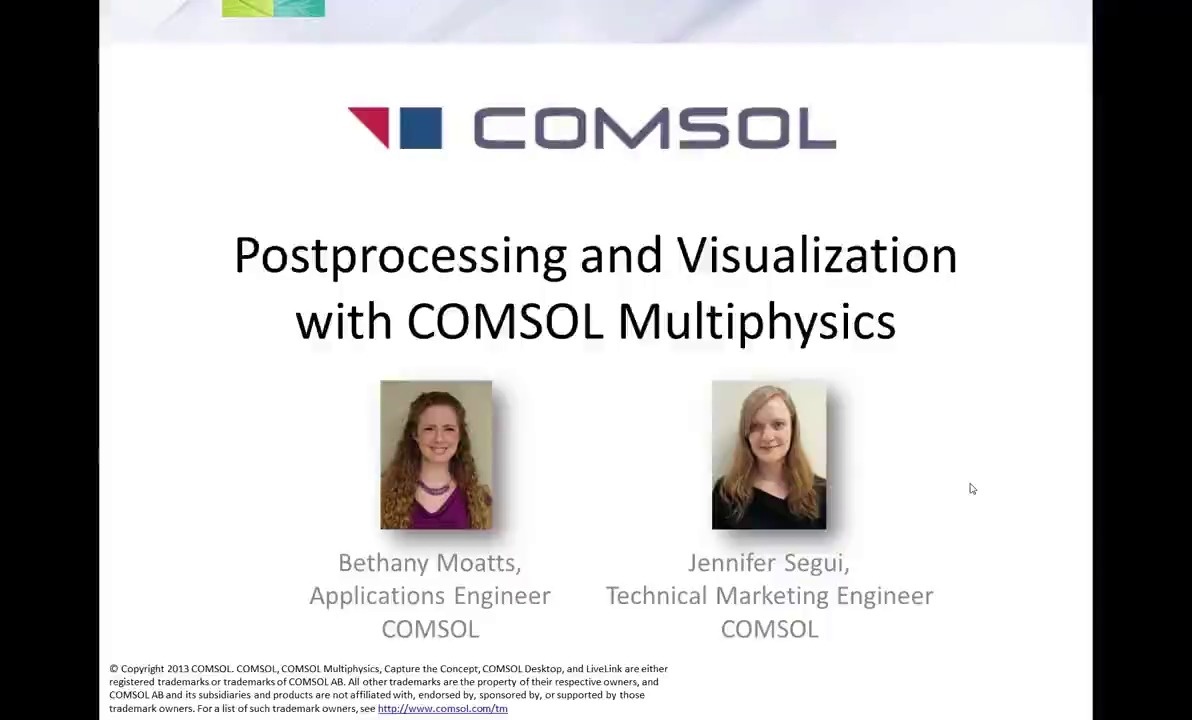 COMSOL

Postprocessing and Visualization with COMSOL Multiphysics

Bethany Moatts, Applications Engineer COMSOL

Jennifer Segui, Technical Marketing Engineer COMSOL

© Copyright 2013 COMSOL. COMSOL, COMSOL Multiphysics, Capture the Concept, COMSOL Desktop, and LiveLink are either registered trademarks or trademarks of COMSOL AB. All other trademarks are the property of their respective owners, and COMSOL AB and its subsidiaries and products are not affiliated with, endorsed by, sponsored by, or supported by those trademark owners. For a list of such trademark owners, see http://www.comsol.com/tm